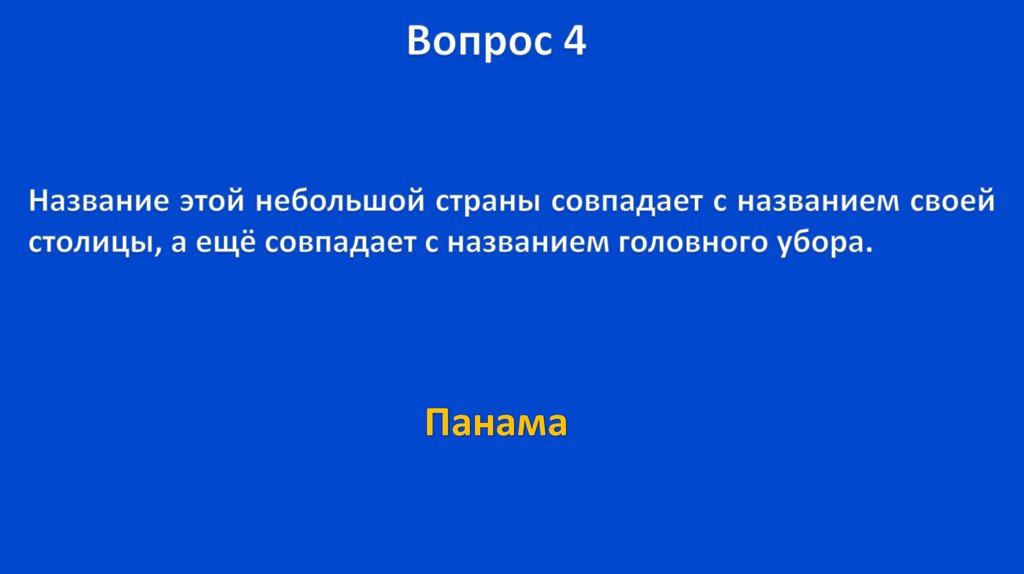 Вопрос 4

Название этой небольшой страны совпадает с названием своей столицы, а ещё совпадает с названием головного убора.

Панама